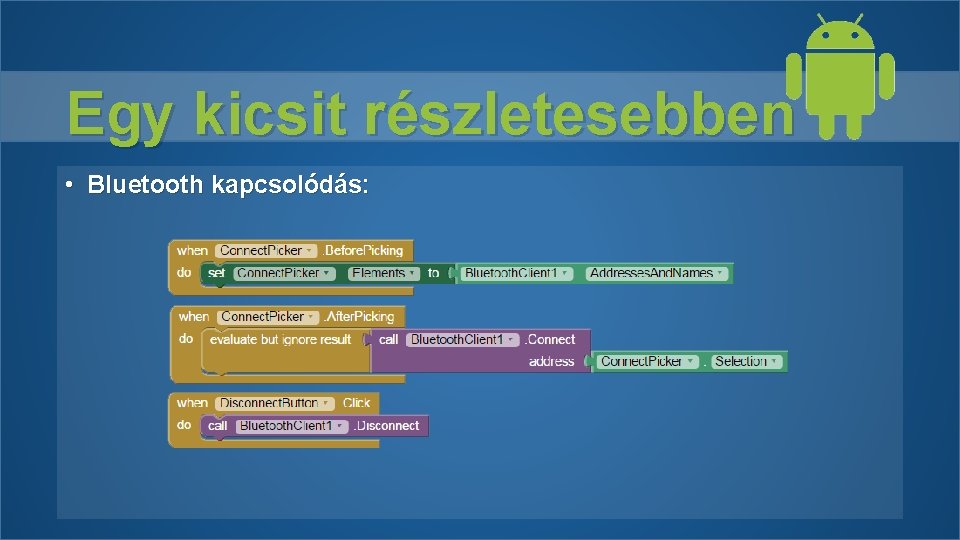 Egy kicsit részletesebben

• Bluetooth kapcsolódás:

when ConnectPicker .BeforePicking
do set ConnectPicker . Elements to BluetoothClient1 . AddressesAndNames

when ConnectPicker .AfterPicking
do evaluate but ignore result call BluetoothClient1 .Connect
address ConnectPicker . Selection

when DisconnectButton .Click
do call BluetoothClient1 .Disconnect